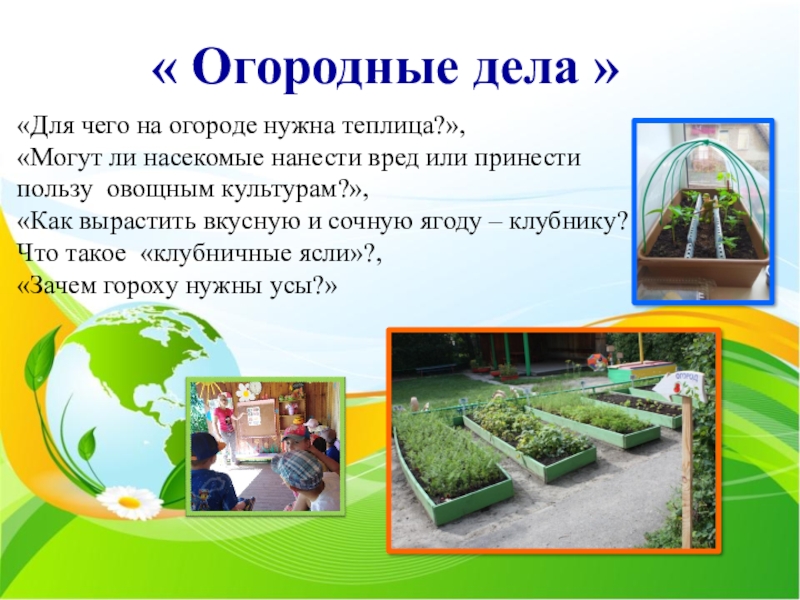 « Огородные дела »

«Для чего на огороде нужна теплица?»,
«Могут ли насекомые нанести вред или принести пользу  овощным культурам?»,
«Как вырастить вкусную и сочную ягоду – клубнику? Что такое  «клубничные ясли»?,
«Зачем гороху нужны усы?»

ОГОРОД